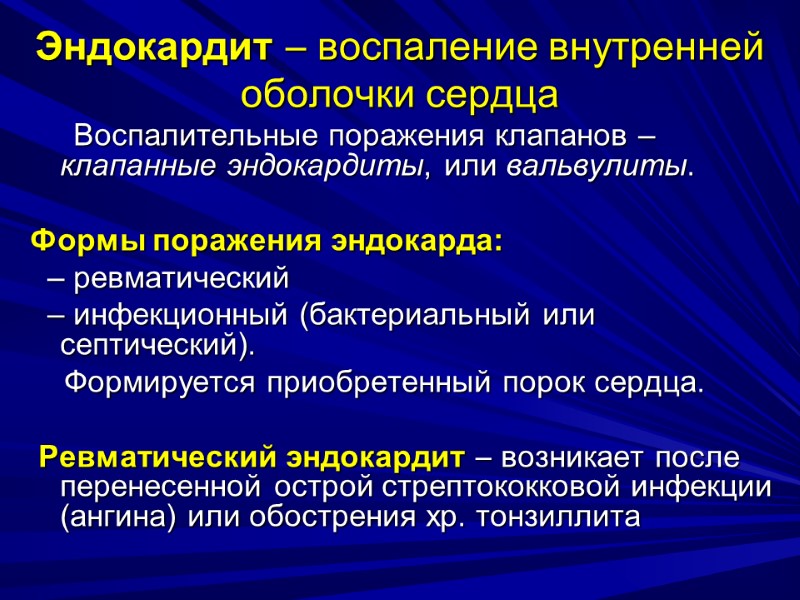 Эндокардит – воспаление внутренней оболочки сердца

Воспалительные поражения клапанов – клапанные эндокардиты, или вальвулиты.

Формы поражения эндокарда:
– ревматический
– инфекционный (бактериальный или септический).
Формируется приобретенный порок сердца.

Ревматический эндокардит – возникает после перенесенной острой стрептококковой инфекции (ангина) или обострения хр. тонзиллита